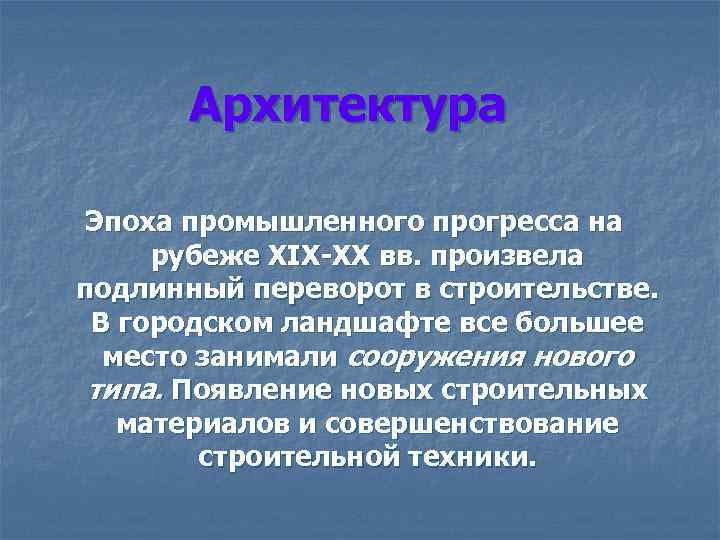 Архитектура

Эпоха промышленного прогресса на рубеже XIX-XX вв. произвела подлинный переворот в строительстве. В городском ландшафте все большее место занимали сооружения нового типа. Появление новых строительных материалов и совершенствование строительной техники.